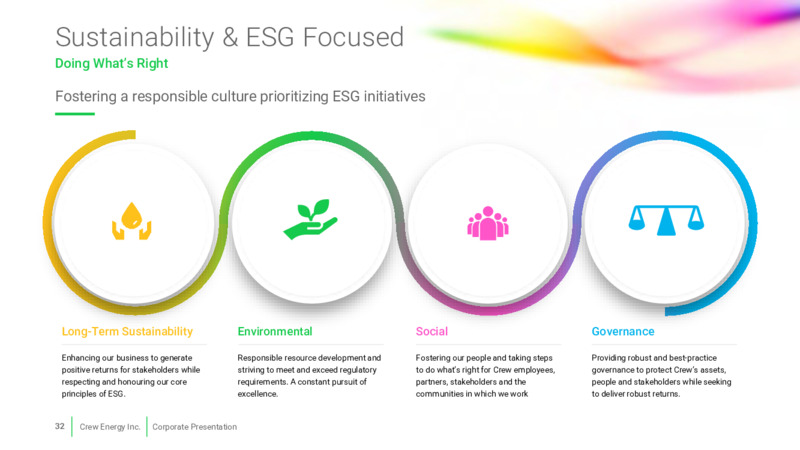 Sustainability & ESG Focused
Doing What's Right

Fostering a responsible culture prioritizing ESG initiatives

Long-Term Sustainability

Enhancing our business to generate positive returns for stakeholders while respecting and honouring our core principles of ESG.

Environmental

Responsible resource development and striving to meet and exceed regulatory requirements. A constant pursuit of excellence.

Social

Fostering our people and taking steps to do what's right for Crew employees, partners, stakeholders and the communities in which we work

Governance

Providing robust and best-practice governance to protect Crew's assets, people and stakeholders while seeking to deliver robust returns.

32 Crew Energy Inc. Corporate Presentation